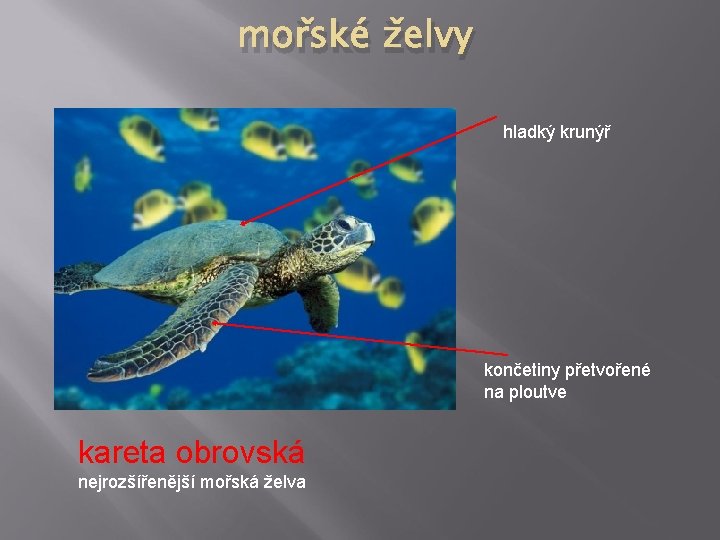 mořské želvy

hladký krunýř

končetiny přetvořené na ploutve

kareta obrovská
nejrozšířenější mořská želva